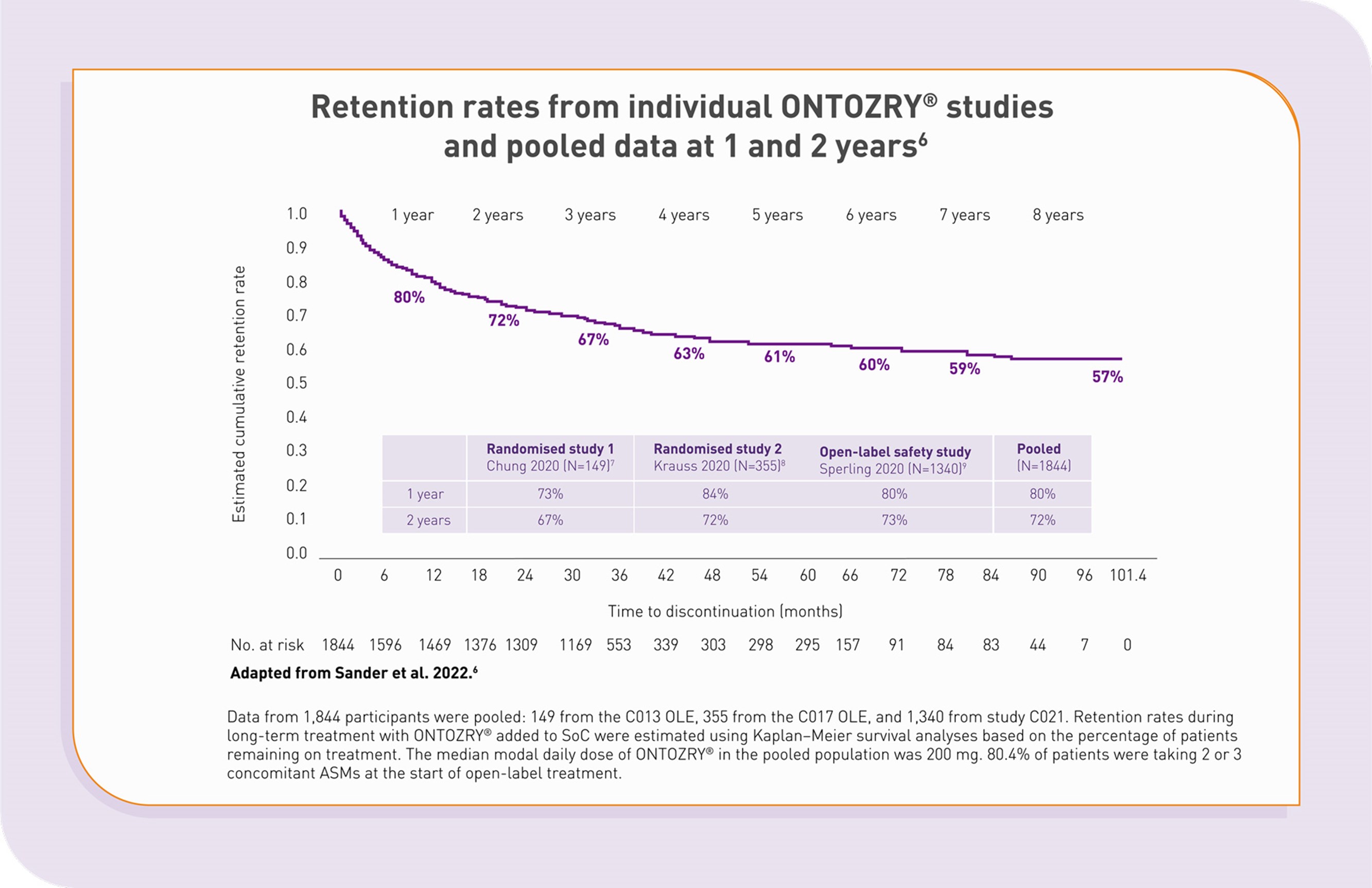 Retention rates from individual ONTOZRY® studies and pooled data at 1 and 2 years$^6$

Estimated cumulative retention rate

1.0
0.9
0.8
0.7
0.6
0.5
0.4
0.3
0.2
0.1
0.0

1 year 2 years 3 years 4 years 5 years 6 years 7 years 8 years

80% 72% 67% 63% 61% 60% 59% 57%

| | Randomised study 1 Chung 2020 (N=149)$^7$ | Randomised study 2 Krauss 2020 (N=355)$^8$ | Open-label safety study Sperling 2020 (N=1340)$^9$ | Pooled (N=1844) |
|---|---|---|---|---|
| 1 year | 73% | 84% | 80% | 80% |
| 2 years | 67% | 72% | 73% | 72% |

0 6 12 18 24 30 36 42 48 54 60 66 72 78 84 90 96 101.4

Time to discontinuation (months)

No. at risk 1844 1596 1469 1376 1309 1169 553 339 303 298 295 157 91 84 83 44 7 0

Adapted from Sander et al. 2022.$^6$

Data from 1,844 participants were pooled: 149 from the C013 OLE, 355 from the C017 OLE, and 1,340 from study C021. Retention rates during long-term treatment with ONTOZRY® added to SoC were estimated using Kaplan–Meier survival analyses based on the percentage of patients remaining on treatment. The median modal daily dose of ONTOZRY® in the pooled population was 200 mg. 80.4% of patients were taking 2 or 3 concomitant ASMs at the start of open-label treatment.